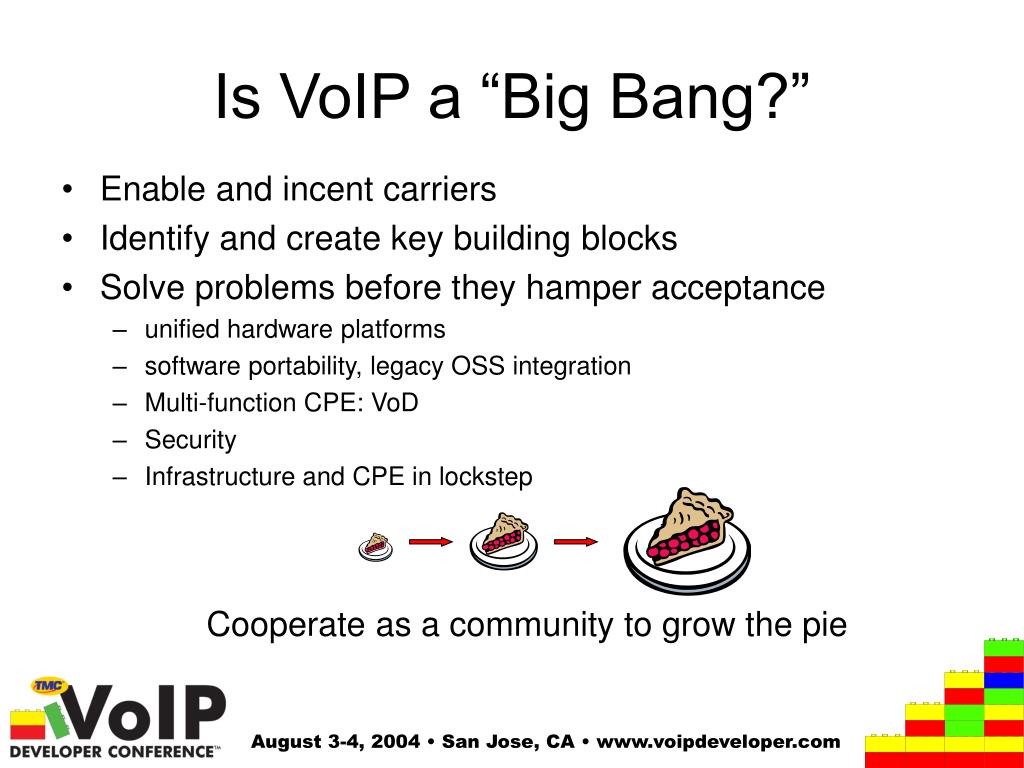 Is VoIP a “Big Bang?”

• Enable and incent carriers
• Identify and create key building blocks
• Solve problems before they hamper acceptance
– unified hardware platforms
– software portability, legacy OSS integration
– Multi-function CPE: VoD
– Security
– Infrastructure and CPE in lockstep

Cooperate as a community to grow the pie

TMC VoIP DEVELOPER CONFERENCE™

August 3-4, 2004 • San Jose, CA • www.voipdeveloper.com